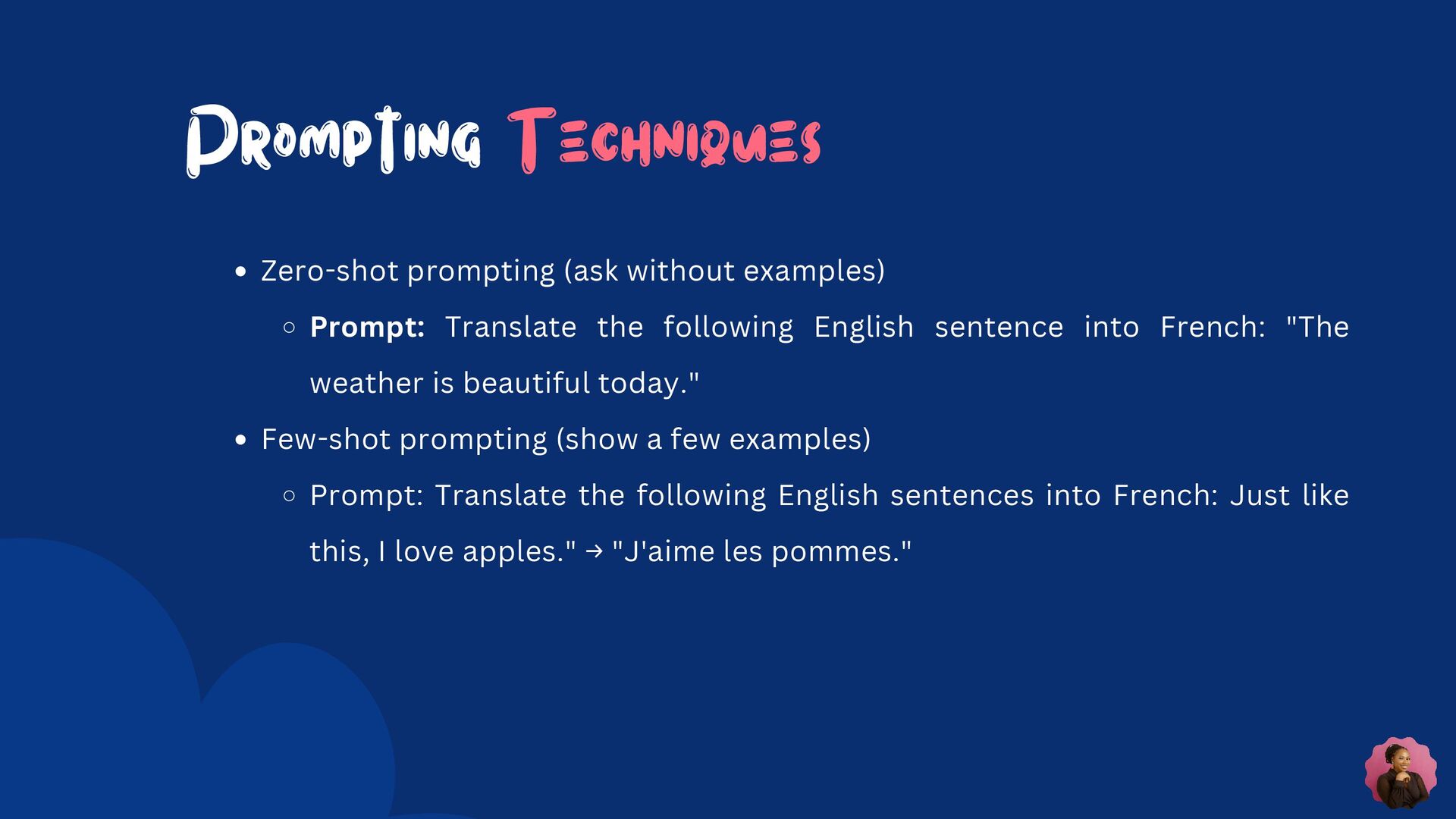 Prompting Techniques

- Zero-shot prompting (ask without examples)
  - **Prompt:** Translate the following English sentence into French: "The weather is beautiful today."
- Few-shot prompting (show a few examples)
  - Prompt: Translate the following English sentences into French: Just like this, I love apples." → "J'aime les pommes."